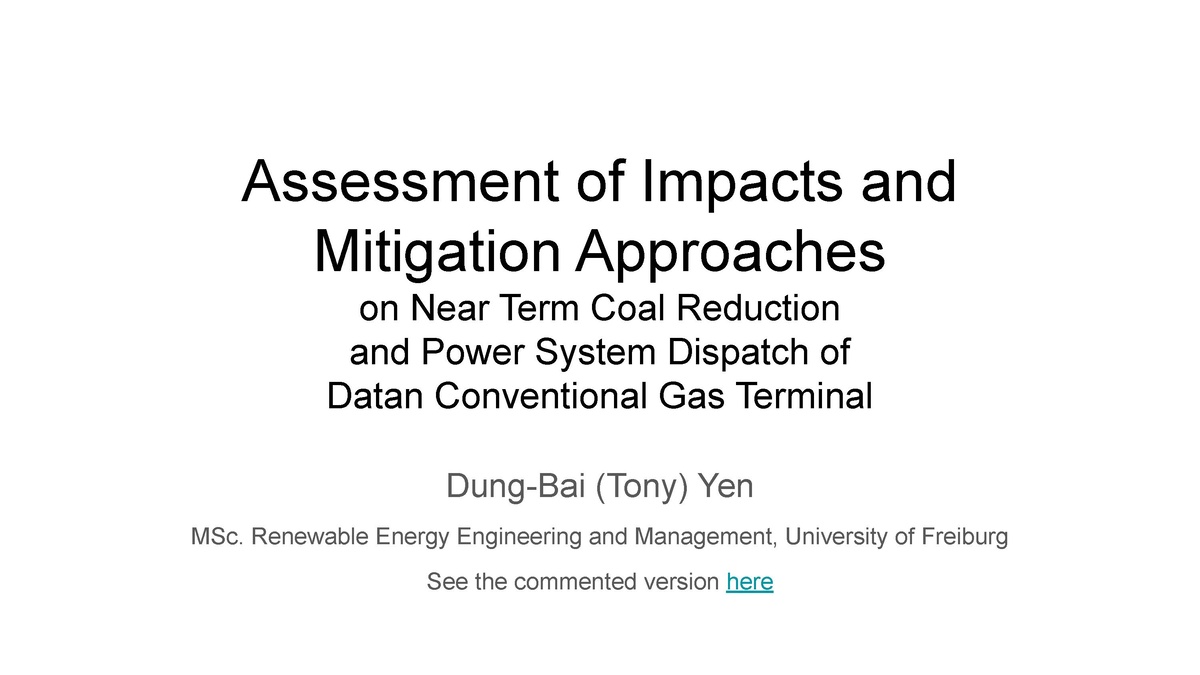 Assessment of Impacts and Mitigation Approaches
on Near Term Coal Reduction and Power System Dispatch of Datan Conventional Gas Terminal

Dung-Bai (Tony) Yen

MSc. Renewable Energy Engineering and Management, University of Freiburg

See the commented version here